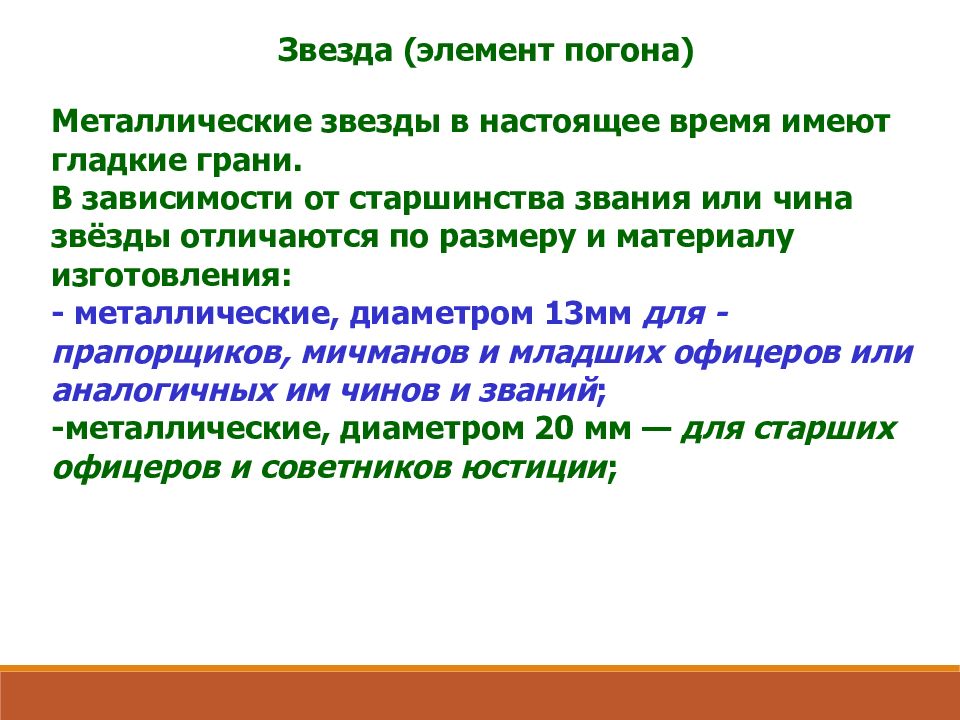 Звезда (элемент погона)

Металлические звезды в настоящее время имеют гладкие грани.
В зависимости от старшинства звания или чина звёзды отличаются по размеру и материалу изготовления:
- металлические, диаметром 13мм для - прапорщиков, мичманов и младших офицеров или аналогичных им чинов и званий;
-металлические, диаметром 20 мм — для старших офицеров и советников юстиции;